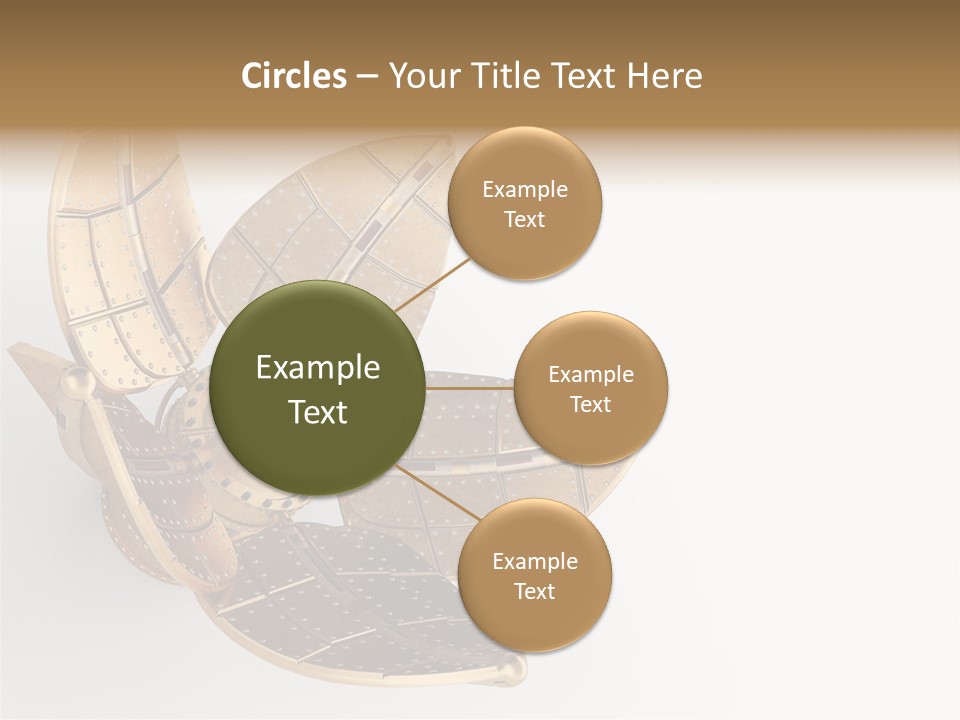 Circles – Your Title Text Here

Example Text

Example Text

Example Text

Example Text